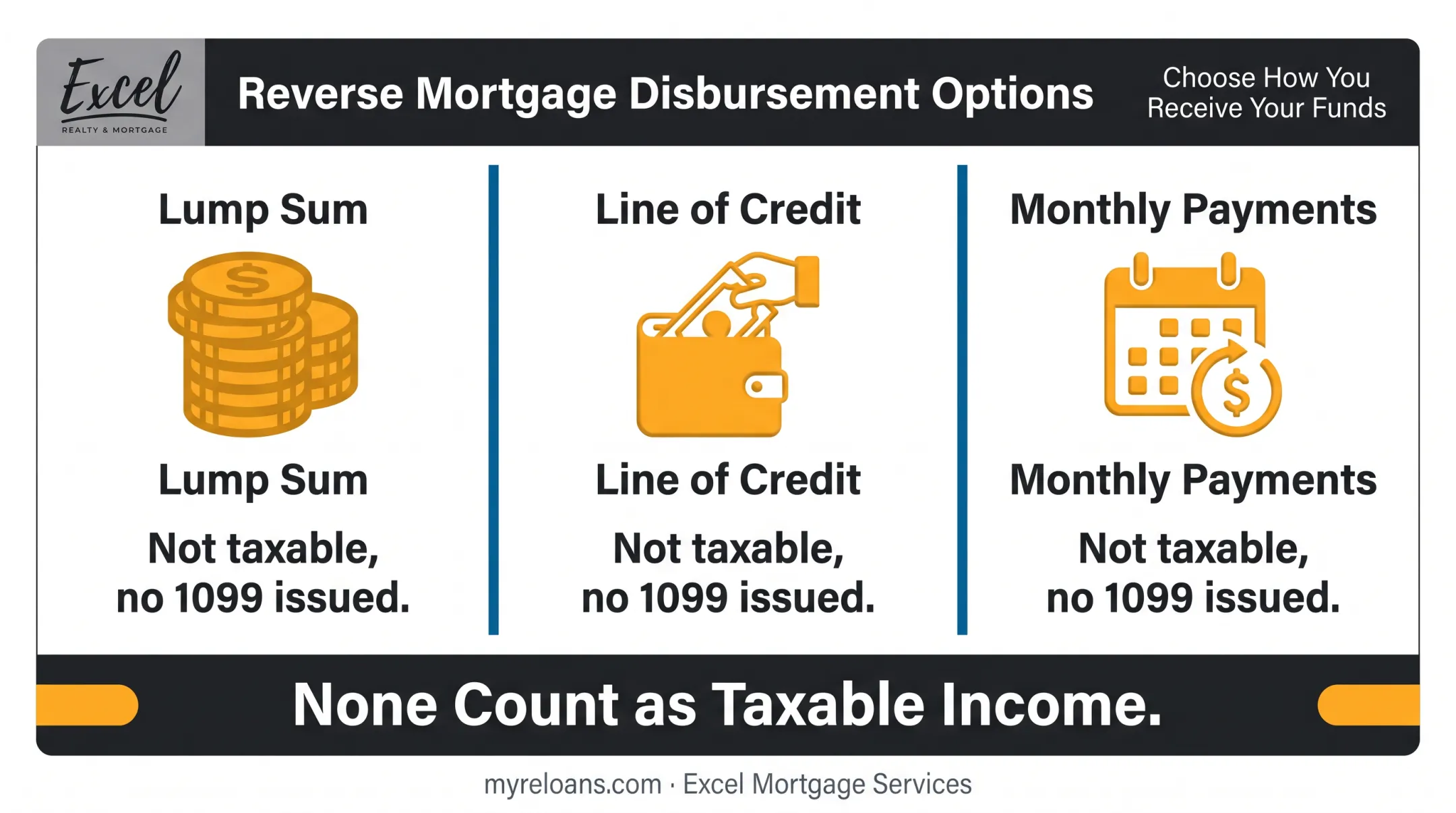 Excel
REALTY & MORTGAGE

Reverse Mortgage Disbursement Options

Choose How You Receive Your Funds

Lump Sum

$

Lump Sum

Not taxable, no 1099 issued.

Line of Credit

Line of Credit

Not taxable, no 1099 issued.

Monthly Payments

$

Monthly Payments

Not taxable, no 1099 issued.

None Count as Taxable Income.

myreloans.com · Excel Mortgage Services